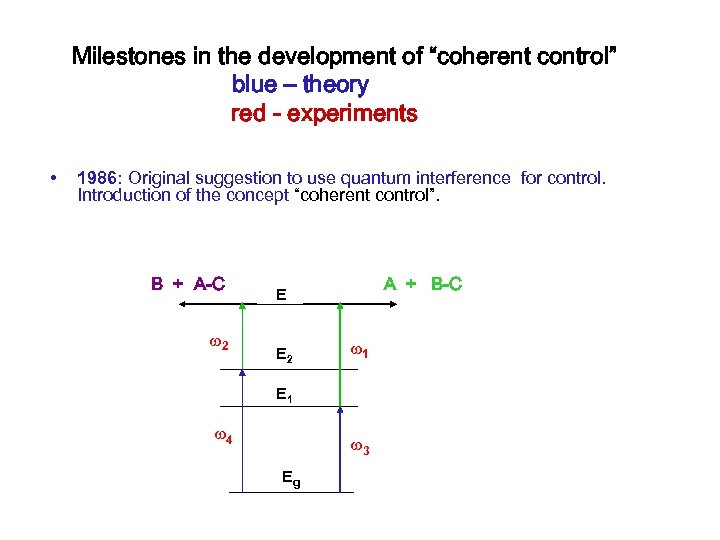 Milestones in the development of “coherent control”
blue – theory
red - experiments

• 1986: Original suggestion to use quantum interference for control. Introduction of the concept “coherent control”.

B + A-C

E

A + B-C

$\omega_2$

$E_2$

$\omega_1$

$E_1$

$\omega_4$

$\omega_3$

$E_g$